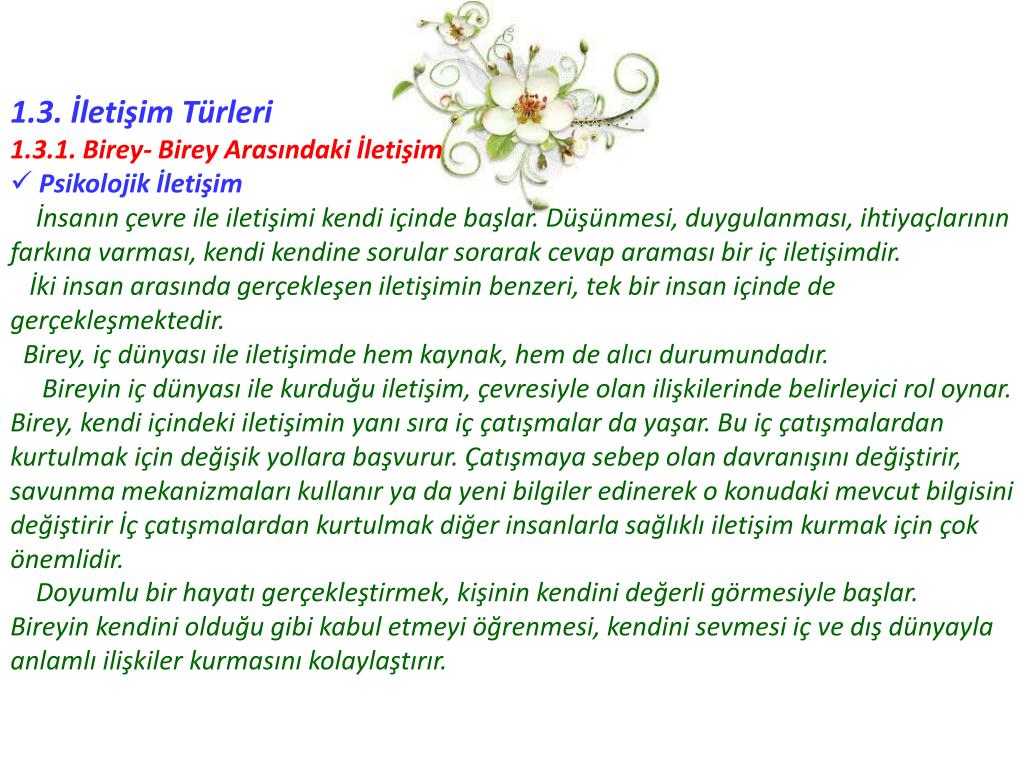 1.3. İletişim Türleri
1.3.1. Birey- Birey Arasındaki İletişim
✓ Psikolojik İletişim

İnsanın çevre ile iletişimi kendi içinde başlar. Düşünmesi, duygulanması, ihtiyaçlarının farkına varması, kendi kendine sorular sorarak cevap araması bir iç iletişimdir.

İki insan arasında gerçekleşen iletişimin benzeri, tek bir insan içinde de gerçekleşmektedir.

Birey, iç dünyası ile iletişimde hem kaynak, hem de alıcı durumundadır.

Bireyin iç dünyası ile kurduğu iletişim, çevresiyle olan ilişkilerinde belirleyici rol oynar. Birey, kendi içindeki iletişimin yanı sıra iç çatışmalar da yaşar. Bu iç çatışmalardan kurtulmak için değişik yollara başvurur. Çatışmaya sebep olan davranışını değiştirir, savunma mekanizmaları kullanır ya da yeni bilgiler edinerek o konudaki mevcut bilgisini değiştirir İç çatışmalardan kurtulmak diğer insanlarla sağlıklı iletişim kurmak için çok önemlidir.

Doyumlu bir hayatı gerçekleştirmek, kişinin kendini değerli görmesiyle başlar. Bireyin kendini olduğu gibi kabul etmeyi öğrenmesi, kendini sevmesi iç ve dış dünyayla anlamlı ilişkiler kurmasını kolaylaştırır.